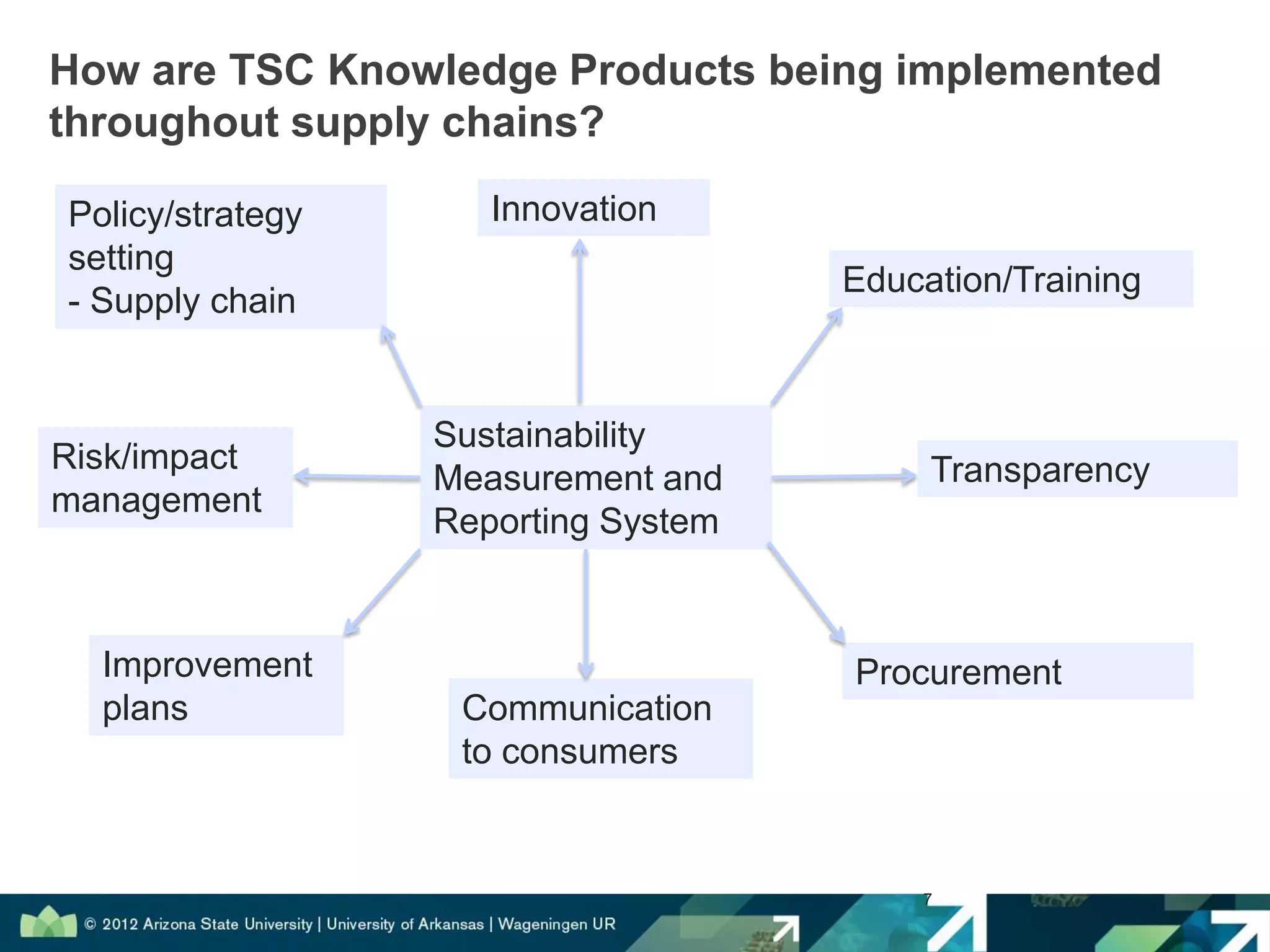 How are TSC Knowledge Products being implemented throughout supply chains?

Policy/strategy setting
- Supply chain

Innovation

Education/Training

Risk/impact management

Sustainability Measurement and Reporting System

Transparency

Improvement plans

Communication to consumers

Procurement

7

© 2012 Arizona State University | University of Arkansas | Wageningen UR